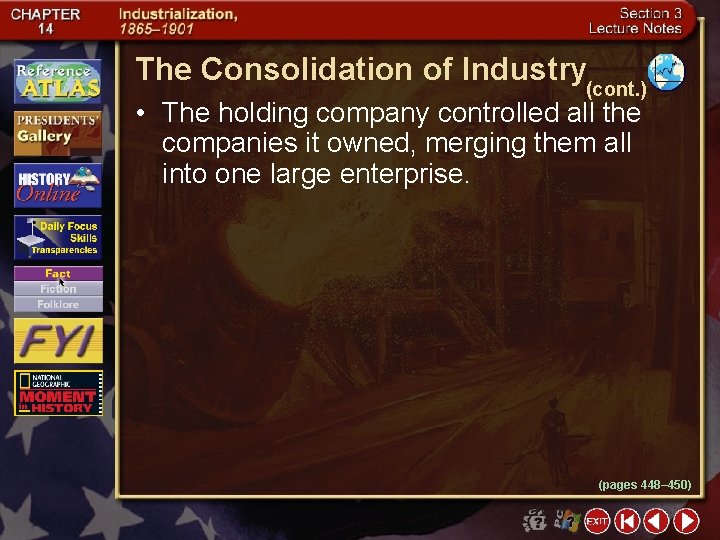 CHAPTER 14

Industrialization, 1865–1901

Section 3 Lecture Notes

Reference ATLAS

PRESIDENTS' Gallery

HISTORY Online

Daily Focus Skills Transparencies

Fact
Fiction
Folklore

FYI

NATIONAL GEOGRAPHIC MOMENT in HISTORY

The Consolidation of Industry (cont.)

• The holding company controlled all the companies it owned, merging them all into one large enterprise.

(pages 448–450)

EXIT